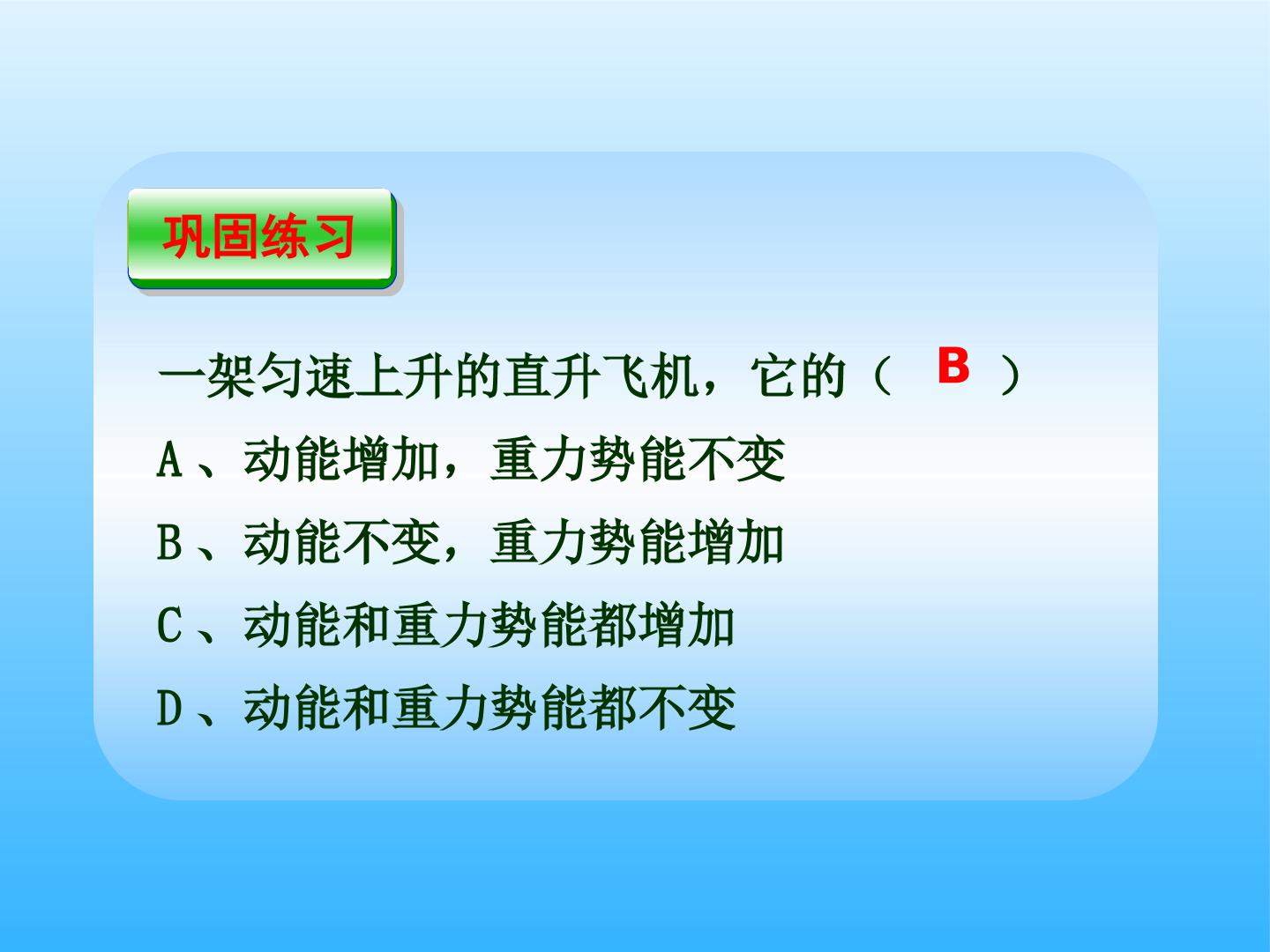 巩固练习

一架匀速上升的直升飞机，它的（ B ）

A、动能增加，重力势能不变

B、动能不变，重力势能增加

C、动能和重力势能都增加

D、动能和重力势能都不变